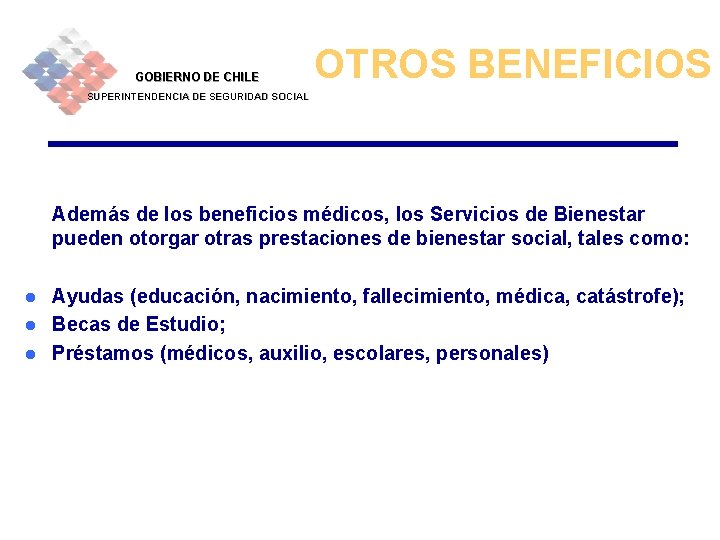 GOBIERNO DE CHILE
SUPERINTENDENCIA DE SEGURIDAD SOCIAL

OTROS BENEFICIOS

Además de los beneficios médicos, los Servicios de Bienestar pueden otorgar otras prestaciones de bienestar social, tales como:

- Ayudas (educación, nacimiento, fallecimiento, médica, catástrofe);
- Becas de Estudio;
- Préstamos (médicos, auxilio, escolares, personales)